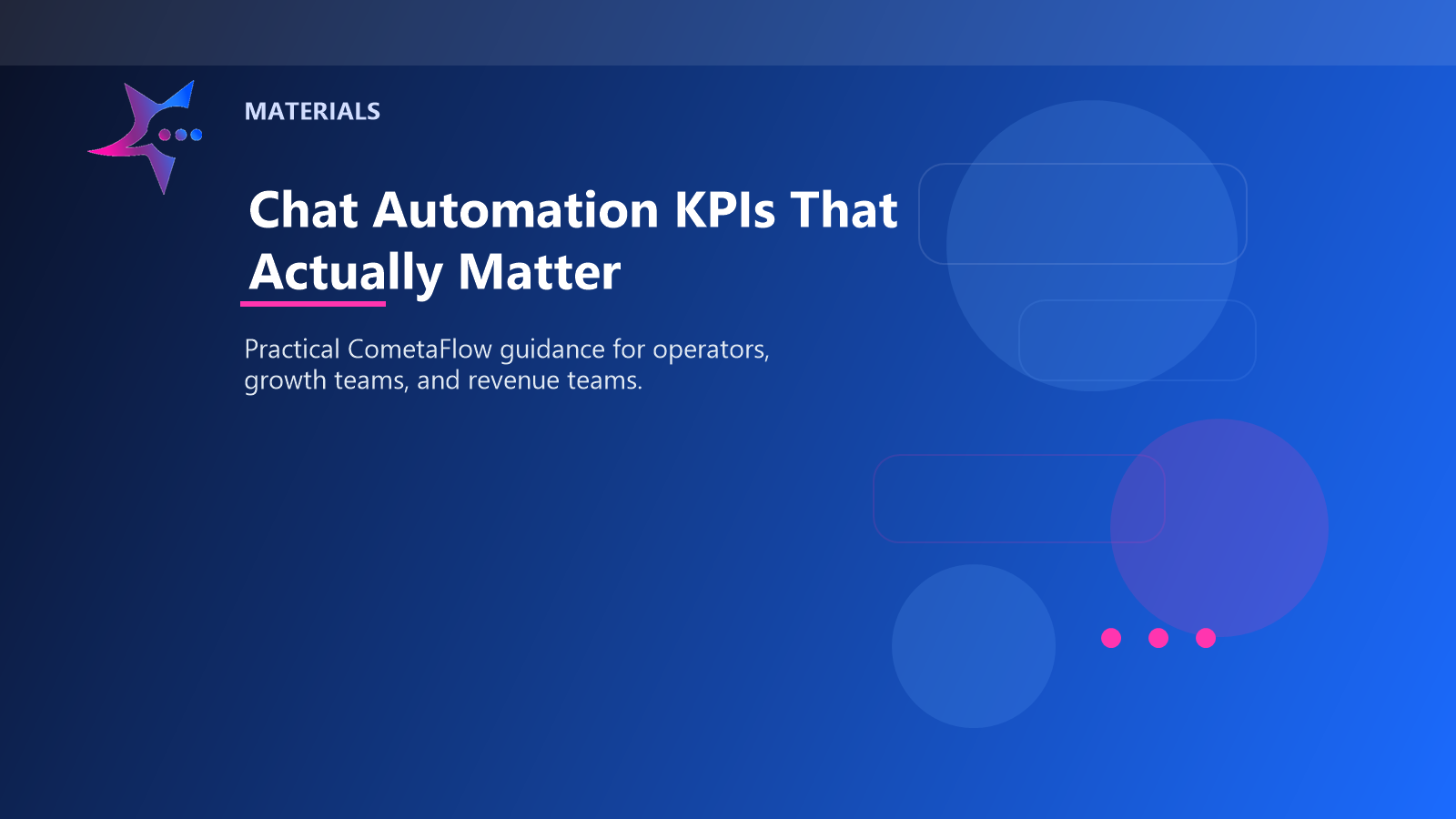 MATERIALS

Chat Automation KPIs That Actually Matter

Practical CometaFlow guidance for operators, growth teams, and revenue teams.